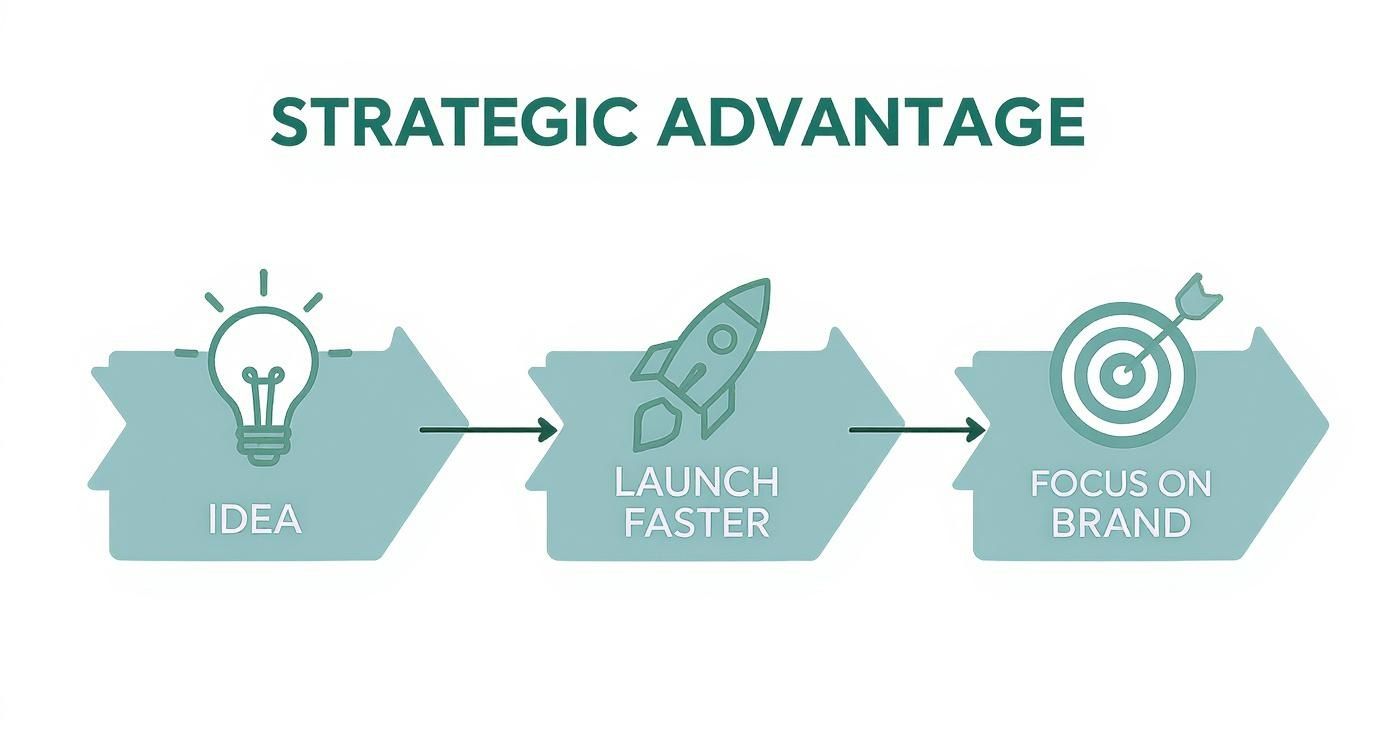 STRATEGIC ADVANTAGE

IDEA

LAUNCH FASTER

FOCUS ON BRAND